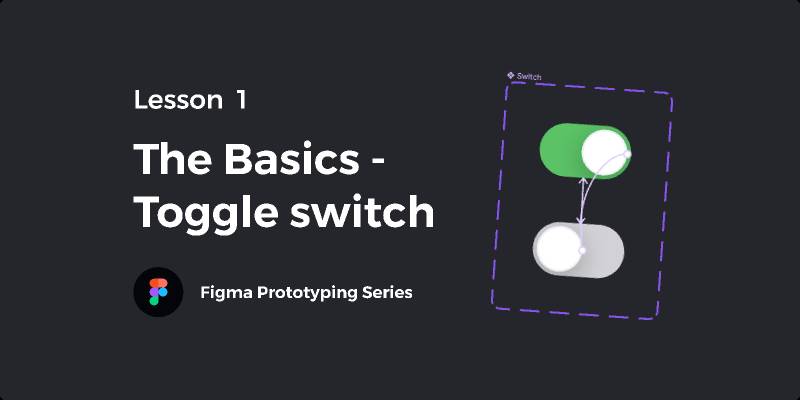 Lesson 1

The Basics - Toggle switch

Figma Prototyping Series

Switch